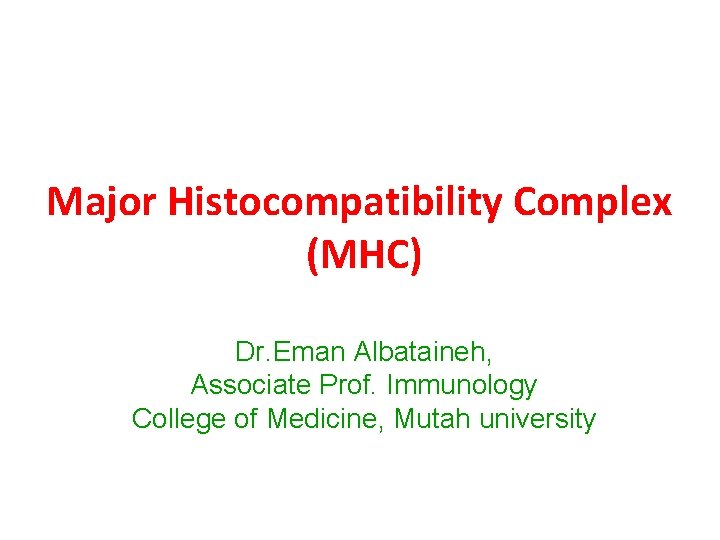 Major Histocompatibility Complex (MHC)

Dr.Eman Albataineh,
Associate Prof. Immunology
College of Medicine, Mutah university